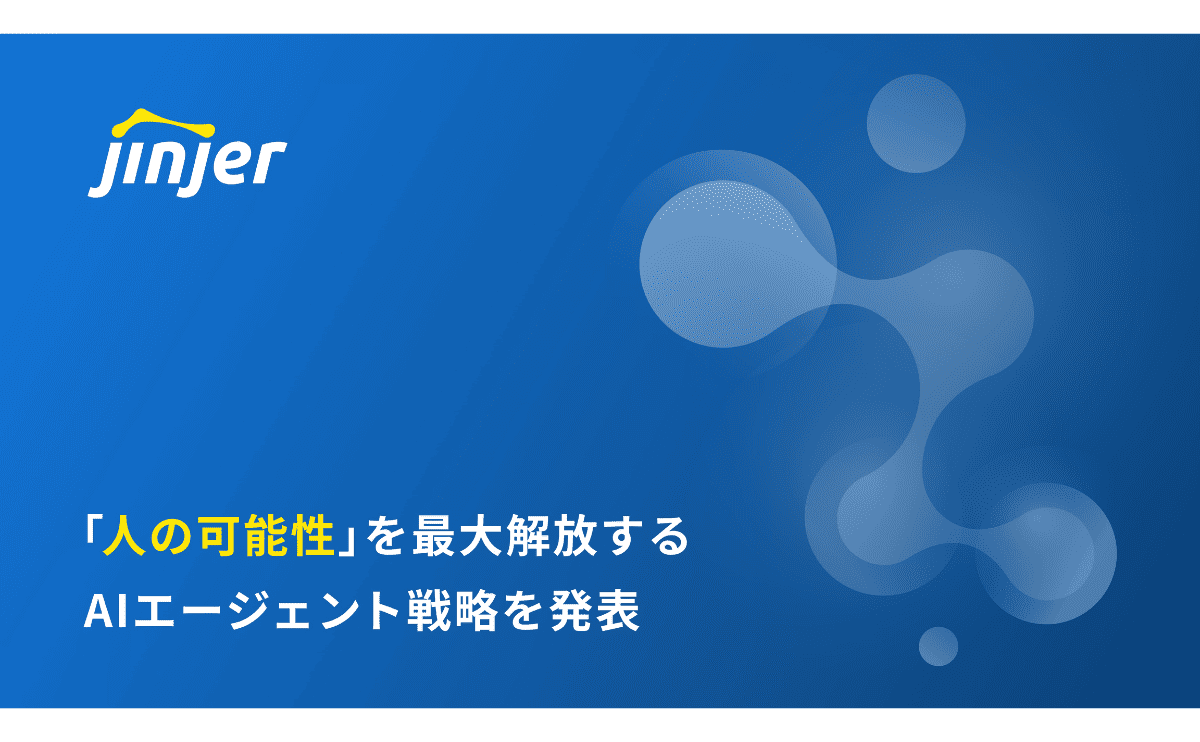 jinjer

「人の可能性」を最大解放する
AIエージェント戦略を発表